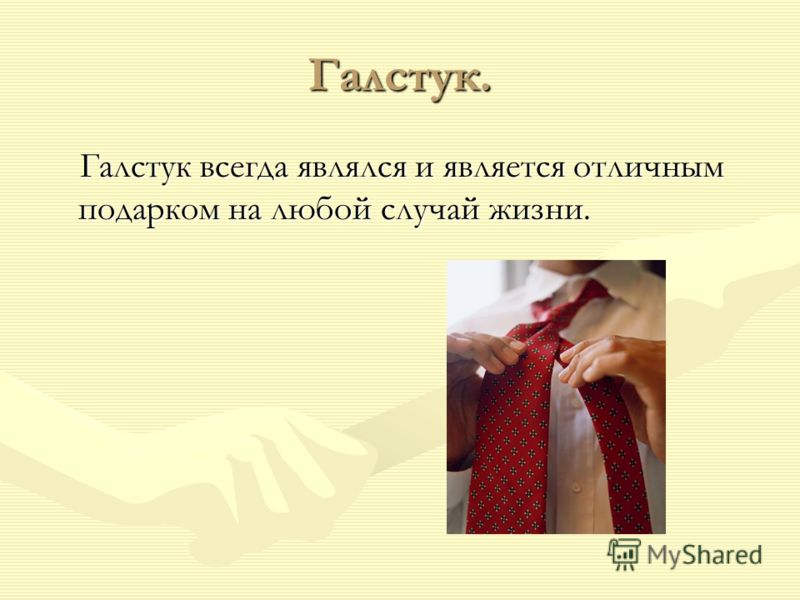 Галстук.

Галстук всегда являлся и является отличным подарком на любой случай жизни.

MyShared